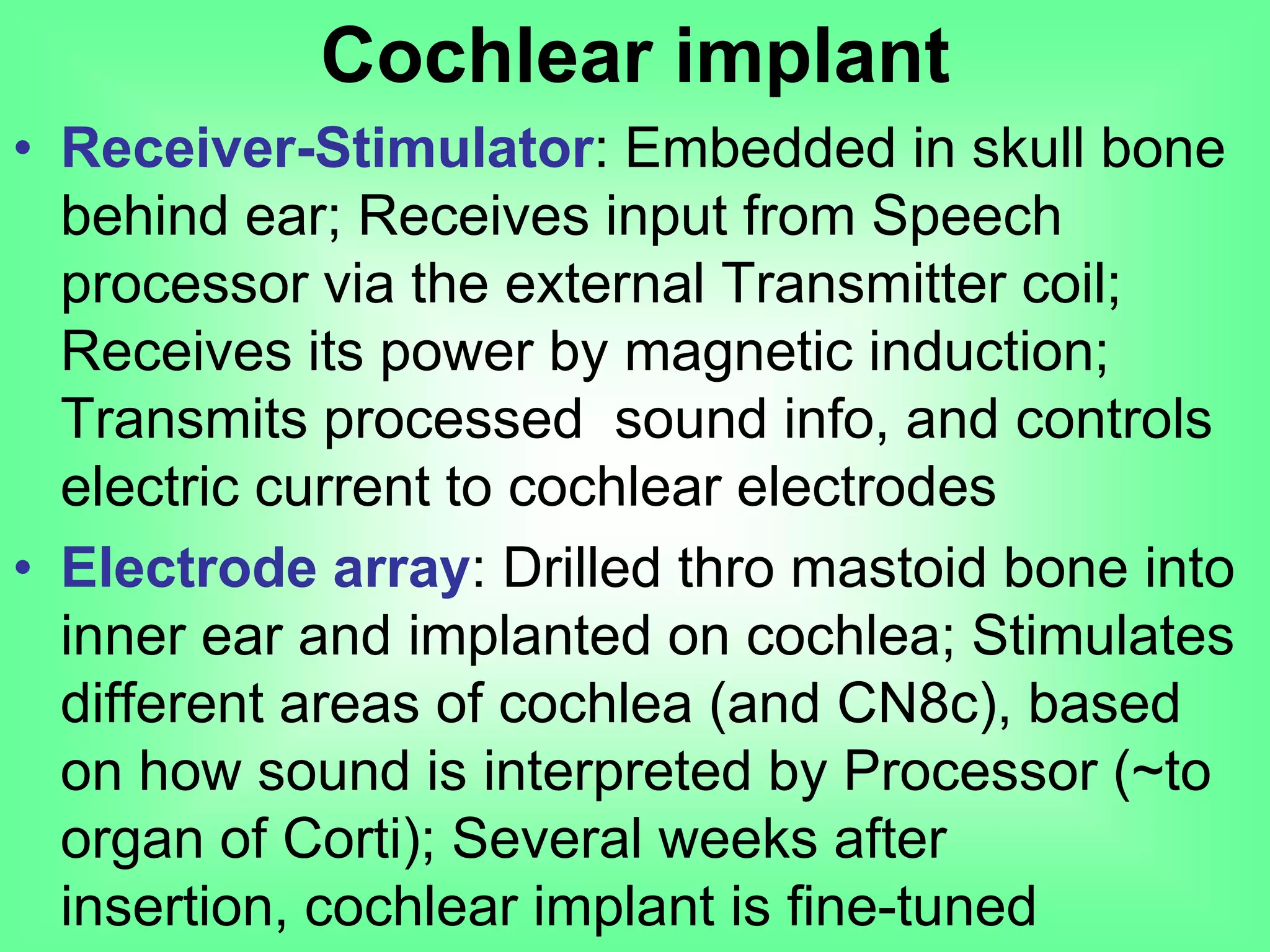 Cochlear implant

• Receiver-Stimulator: Embedded in skull bone behind ear; Receives input from Speech processor via the external Transmitter coil; Receives its power by magnetic induction; Transmits processed  sound info, and controls electric current to cochlear electrodes

• Electrode array: Drilled thro mastoid bone into inner ear and implanted on cochlea; Stimulates different areas of cochlea (and CN8c), based on how sound is interpreted by Processor (~to organ of Corti); Several weeks after insertion, cochlear implant is fine-tuned